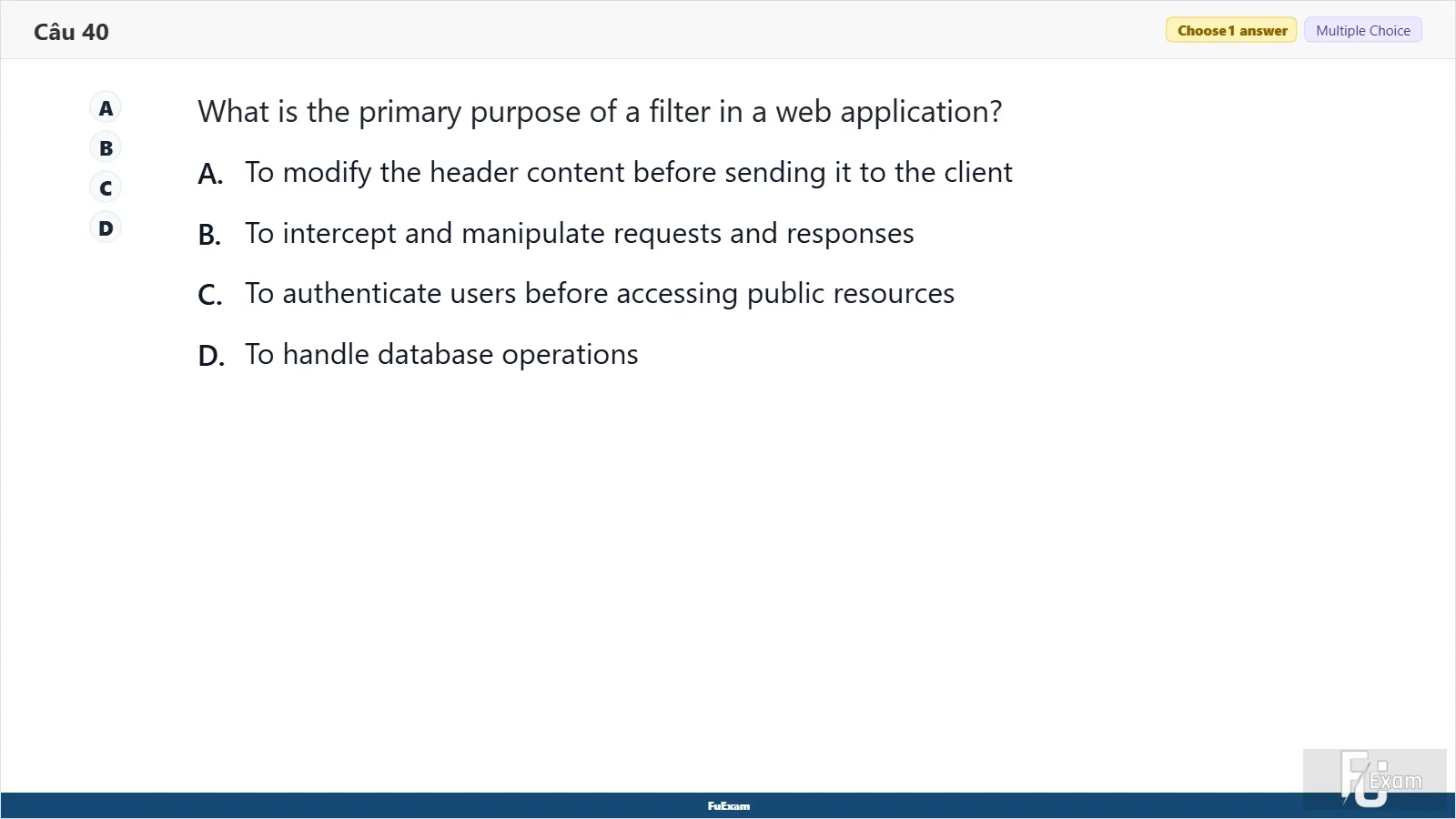 Câu 40

Choose 1 answer
Multiple Choice

A
B
C
D

What is the primary purpose of a filter in a web application?

A. To modify the header content before sending it to the client

B. To intercept and manipulate requests and responses

C. To authenticate users before accessing public resources

D. To handle database operations

FuExam

FU Exam